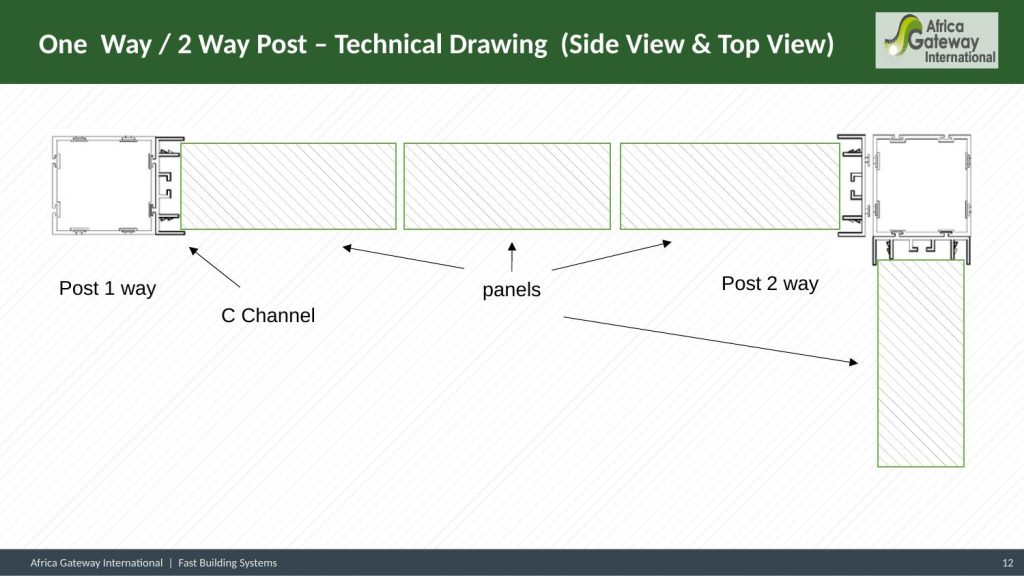 One Way / 2 Way Post – Technical Drawing (Side View & Top View)

Africa Gateway International

Post 1 way

C Channel

panels

Post 2 way

Africa Gateway International | Fast Building Systems

12